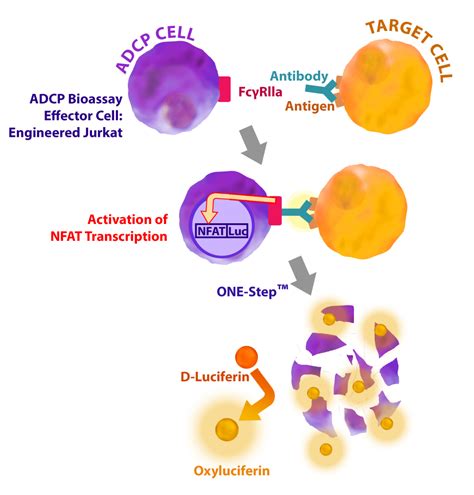 ADCP CELL

TARGET CELL

ADCP Bioassay Effector Cell: Engineered Jurkat

FcγRIIa

Antibody

Antigen

Activation of NFAT Transcription

NFAT Luc

ONE-Step™

D-Luciferin

Oxyluciferin